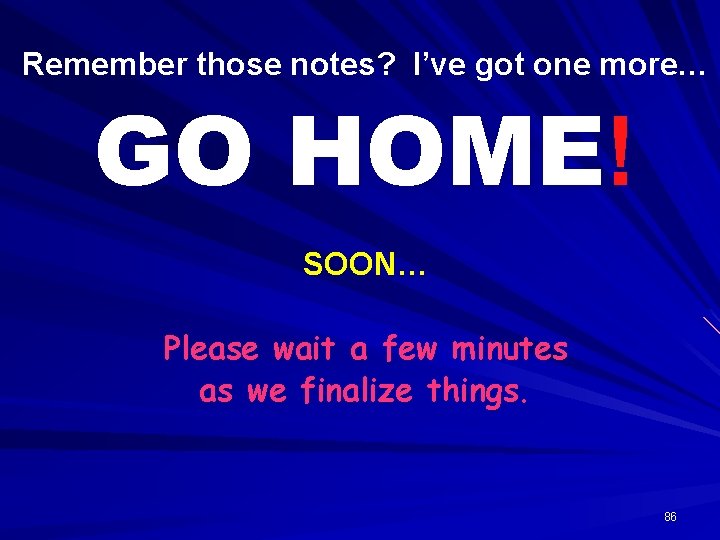 Remember those notes? I've got one more…

GO HOME!

SOON…

Please wait a few minutes as we finalize things.

86